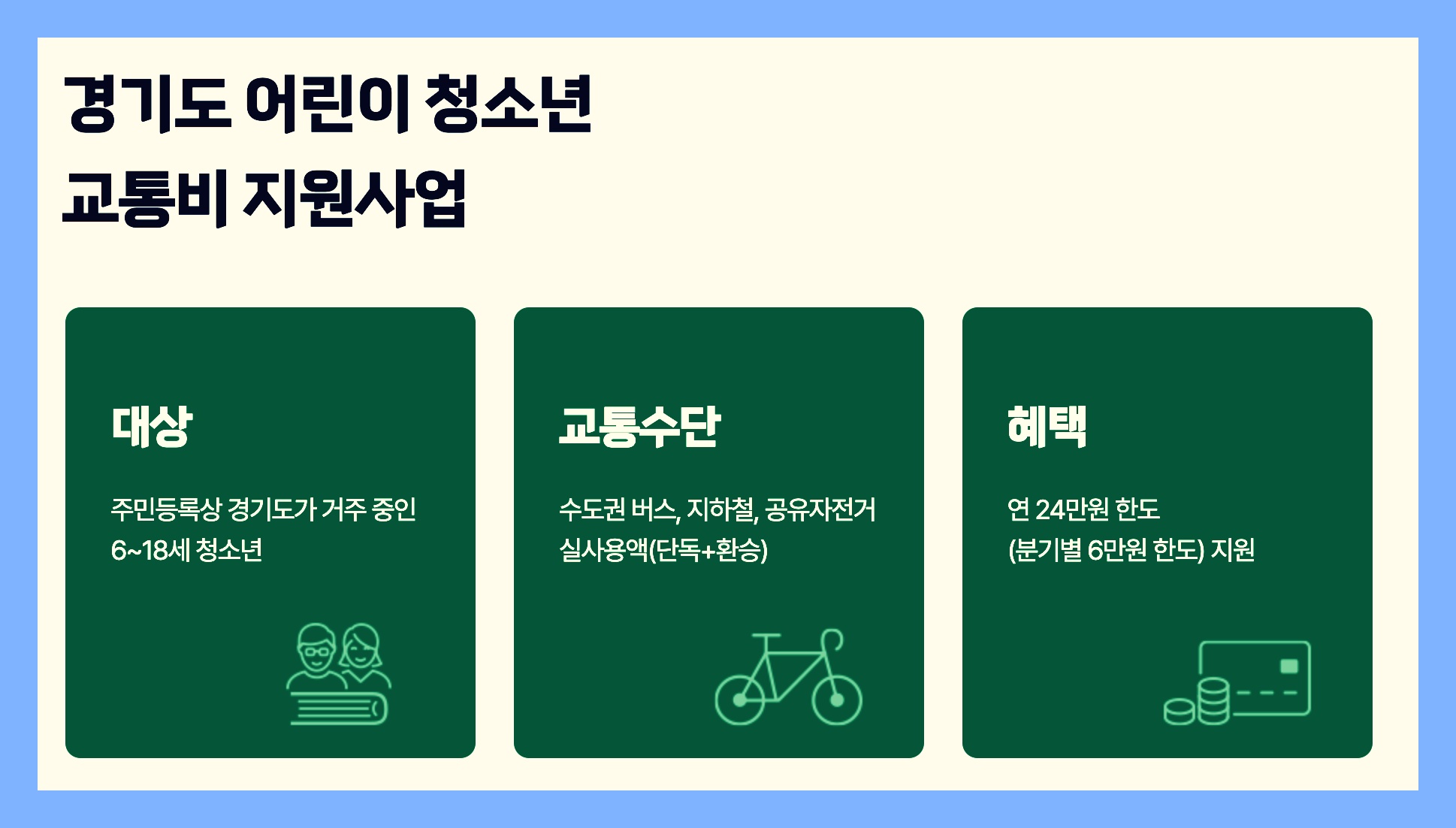 경기도 어린이 청소년
교통비 지원사업

대상

주민등록상 경기도가 거주 중인
6~18세 청소년

교통수단

수도권 버스, 지하철, 공유자전거
실사용액(단독+환승)

혜택

연 24만원 한도
(분기별 6만원 한도) 지원